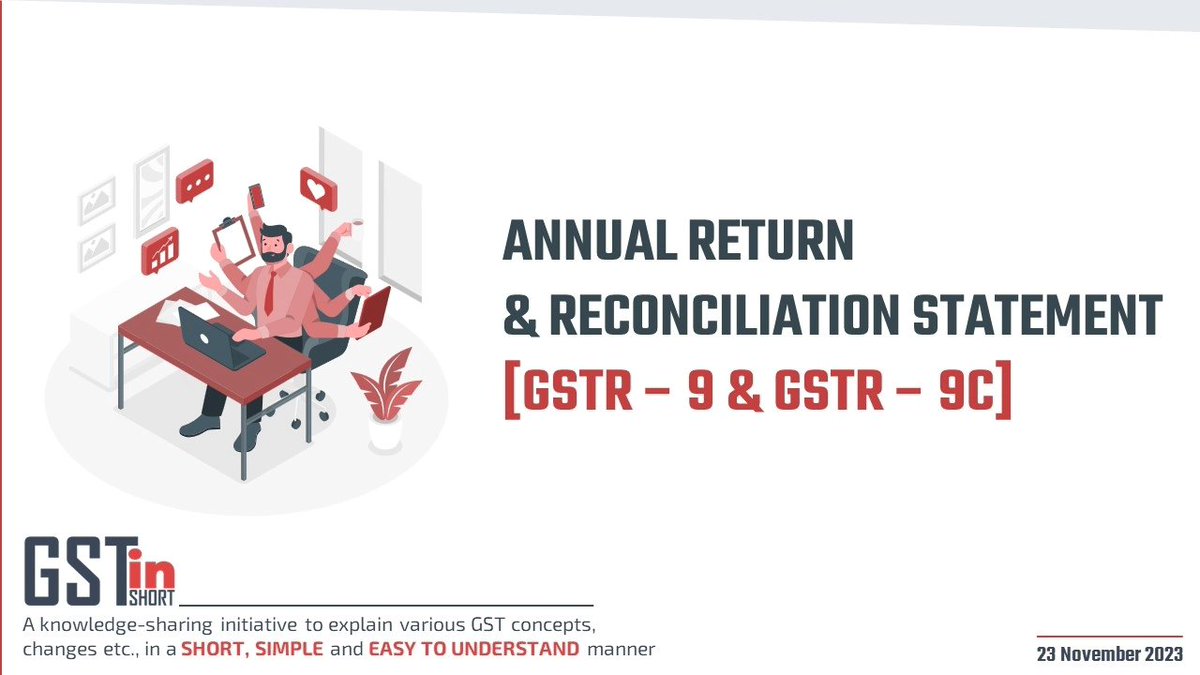 ANNUAL RETURN
& RECONCILIATION STATEMENT
[GSTR – 9 & GSTR – 9C]

GST in SHORT

A knowledge-sharing initiative to explain various GST concepts, changes etc., in a SHORT, SIMPLE and EASY TO UNDERSTAND manner

23 November 2023